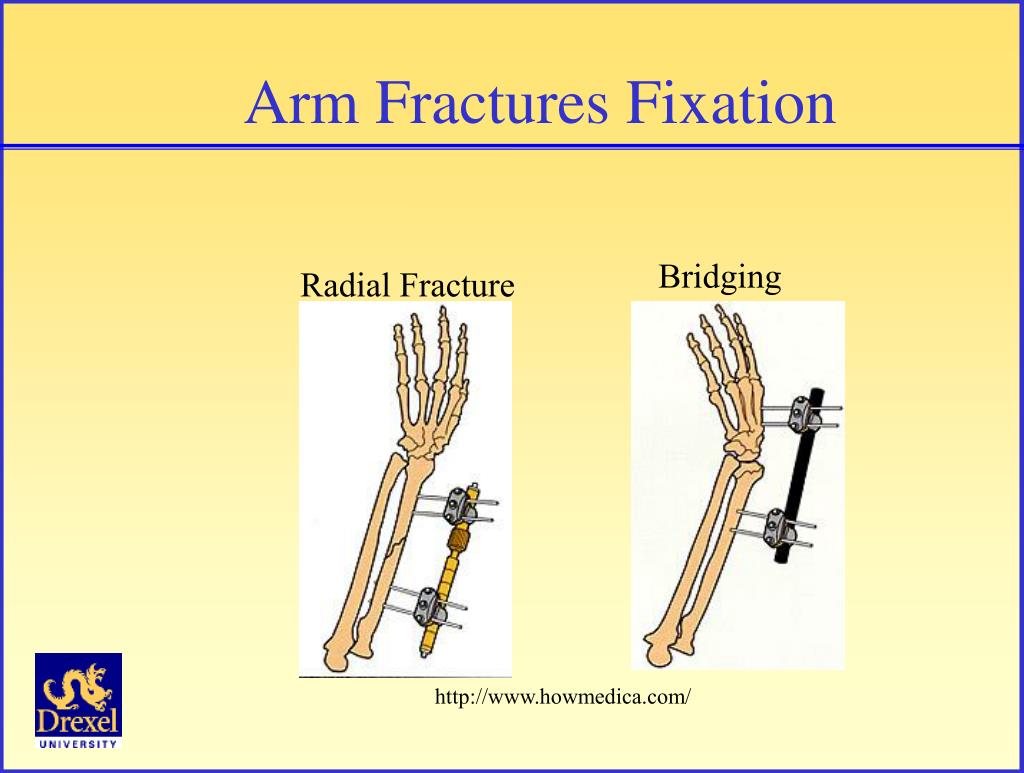 Arm Fractures Fixation

Radial Fracture

Bridging

http://www.howmedica.com/

Drexel
UNIVERSITY